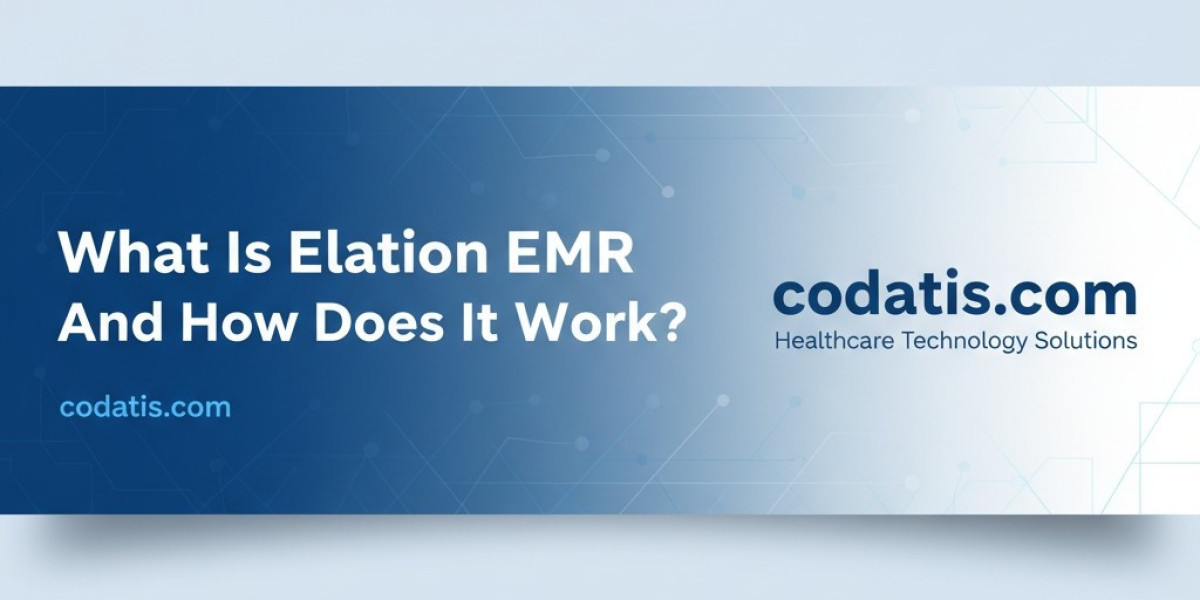 What Is Elation EMR And How Does It Work?

codatis.com

codatis.com
Healthcare Technology Solutions